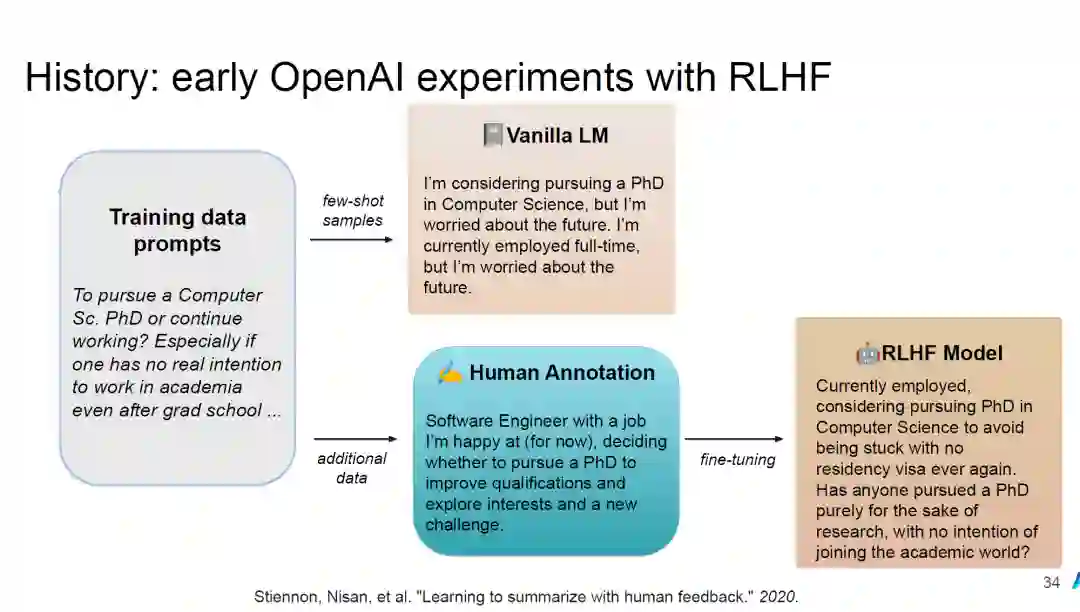 History: early OpenAI experiments with RLHF

Training data prompts

To pursue a Computer Sc. PhD or continue working? Especially if one has no real intention to work in academia even after grad school ...

few-shot samples

Vanilla LM

I'm considering pursuing a PhD in Computer Science, but I'm worried about the future. I'm currently employed full-time, but I'm worried about the future.

additional data

Human Annotation

Software Engineer with a job I'm happy at (for now), deciding whether to pursue a PhD to improve qualifications and explore interests and a new challenge.

fine-tuning

RLHF Model

Currently employed, considering pursuing PhD in Computer Science to avoid being stuck with no residency visa ever again. Has anyone pursued a PhD purely for the sake of research, with no intention of joining the academic world?

Stiennon, Nisan, et al. "Learning to summarize with human feedback." 2020.

34